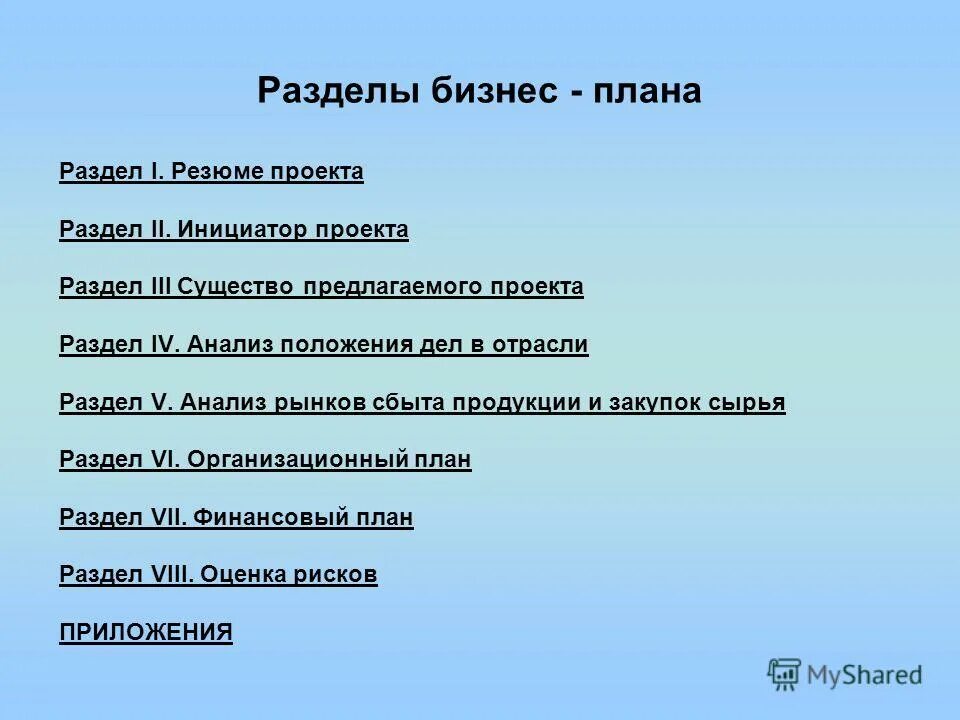 Разделы бизнес - плана

Раздел I. Резюме проекта

Раздел II. Инициатор проекта

Раздел III Существо предлагаемого проекта

Раздел IV. Анализ положения дел в отрасли

Раздел V. Анализ рынков сбыта продукции и закупок сырья

Раздел VI. Организационный план

Раздел VII. Финансовый план

Раздел VIII. Оценка рисков

ПРИЛОЖЕНИЯ

MyShared